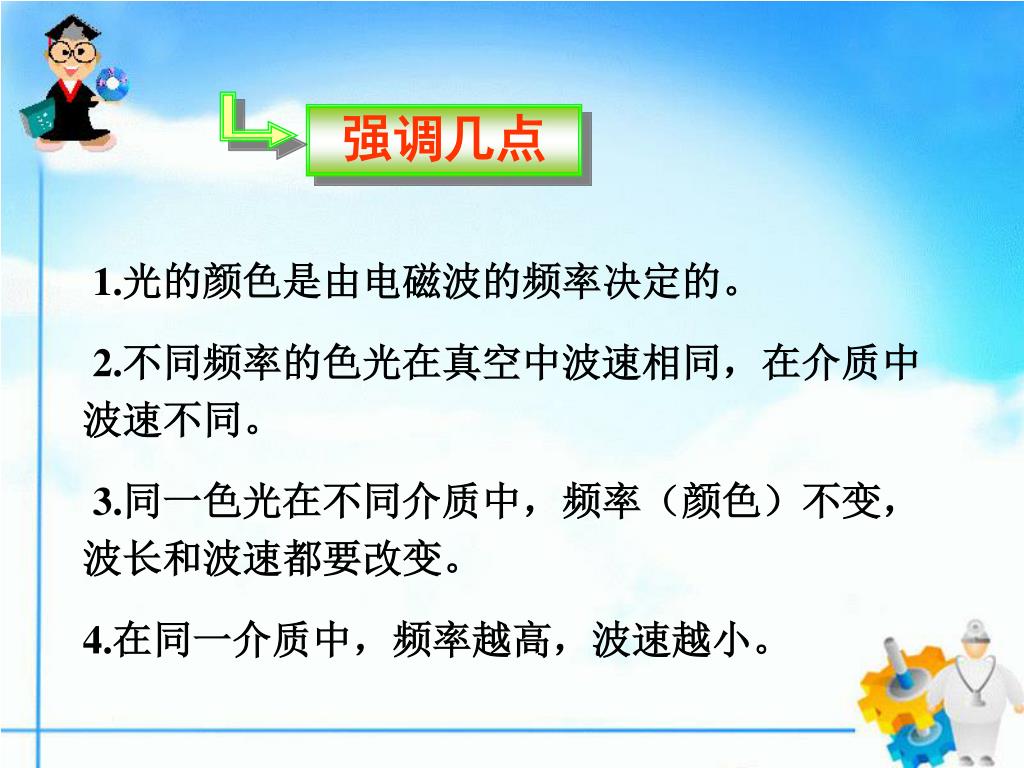 强调几点

1.光的颜色是由电磁波的频率决定的。

2.不同频率的色光在真空中波速相同，在介质中波速不同。

3.同一色光在不同介质中，频率（颜色）不变，波长和波速都要改变。

4.在同一介质中，频率越高，波速越小。